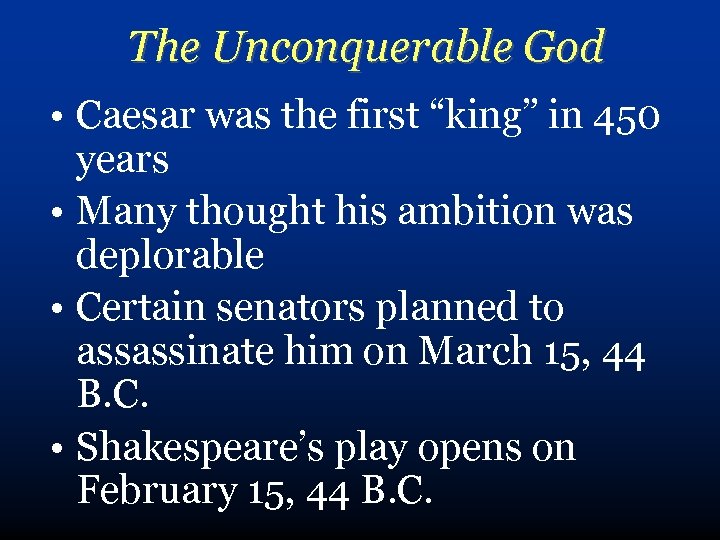 The Unconquerable God

• Caesar was the first “king” in 450 years
• Many thought his ambition was deplorable
• Certain senators planned to assassinate him on March 15, 44 B.C.
• Shakespeare’s play opens on February 15, 44 B.C.